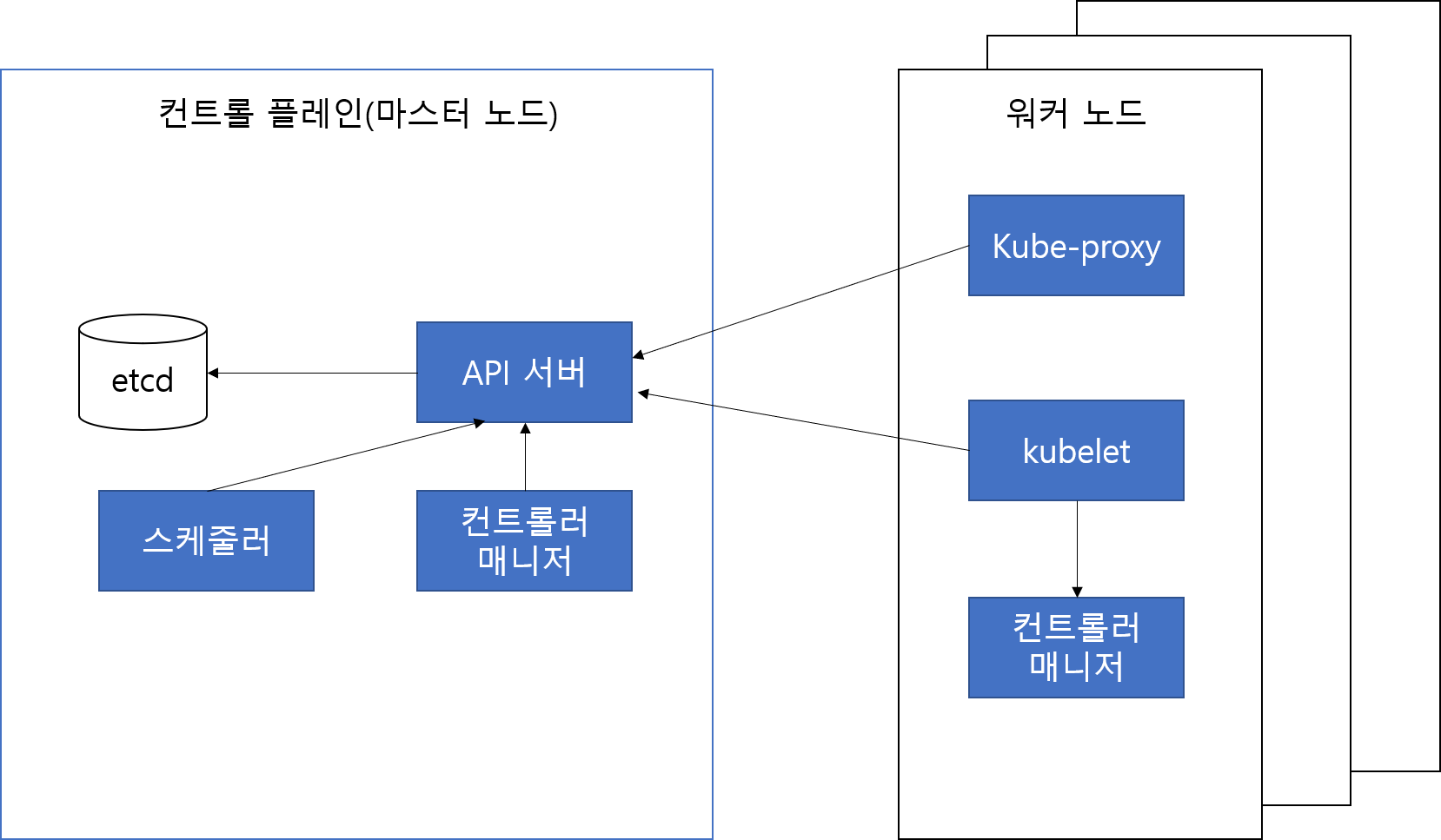 컨트롤 플레인(마스터 노드)

etcd

API 서버

스케줄러

컨트롤러 매니저

워커 노드

Kube-proxy

kubelet

컨트롤러 매니저